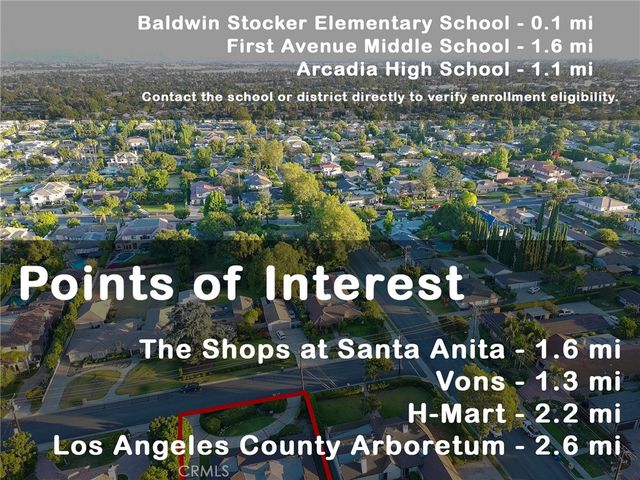 Baldwin Stocker Elementary School - 0.1 mi
First Avenue Middle School - 1.6 mi
Arcadia High School - 1.1 mi
Contact the school or district directly to verify enrollment eligibility.

Points of Interest

The Shops at Santa Anita - 1.6 mi
Vons - 1.3 mi
H-Mart - 2.2 mi
Los Angeles County Arboretum - 2.6 mi

CRMLS